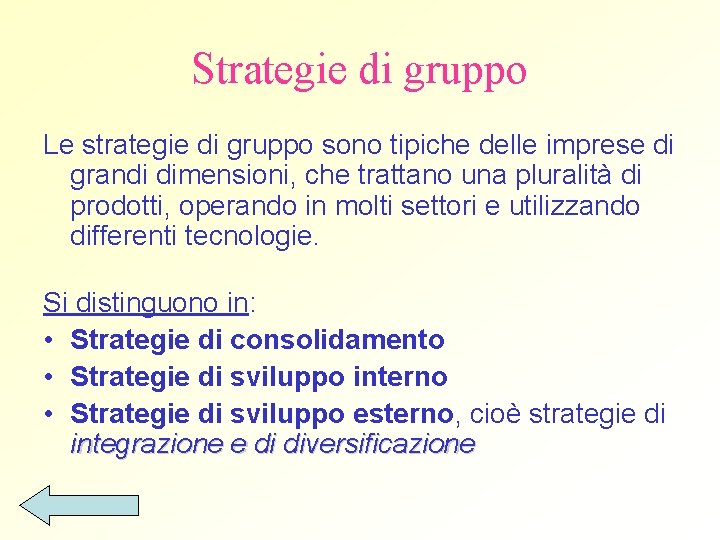 Strategie di gruppo

Le strategie di gruppo sono tipiche delle imprese di grandi dimensioni, che trattano una pluralità di prodotti, operando in molti settori e utilizzando differenti tecnologie.

Si distinguono in:
• Strategie di consolidamento
• Strategie di sviluppo interno
• Strategie di sviluppo esterno, cioè strategie di integrazione e di diversificazione